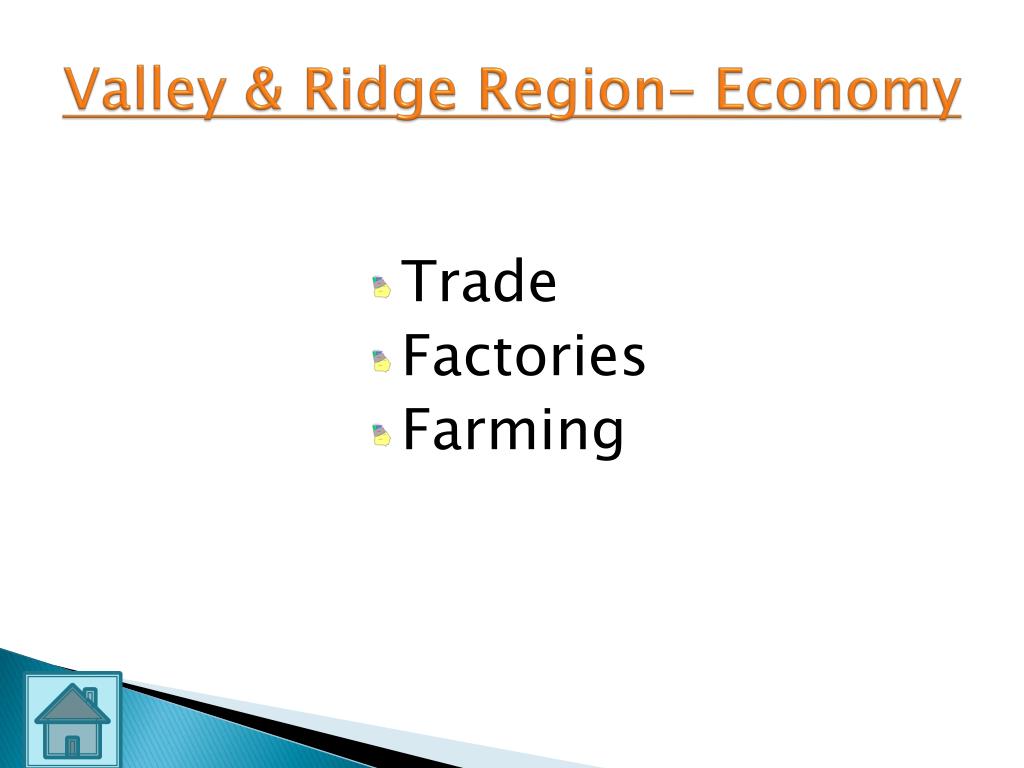 Valley & Ridge Region– Economy

Trade
Factories
Farming